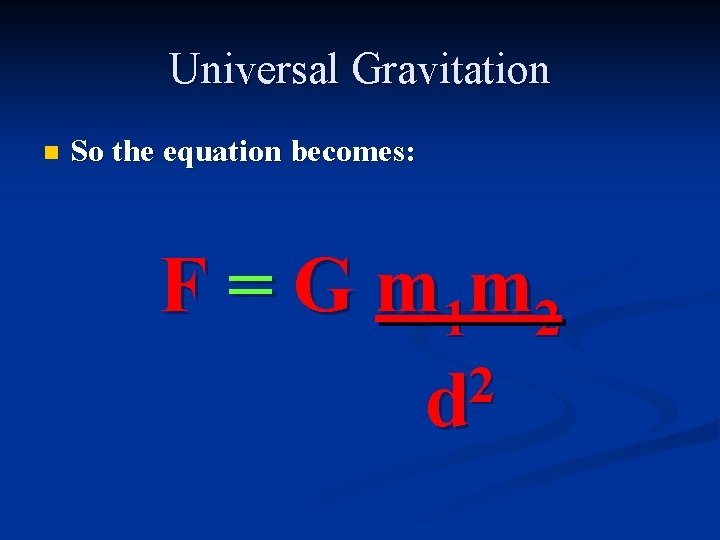 Universal Gravitation

So the equation becomes:

$F = G \frac{m_1 m_2}{d^2}$